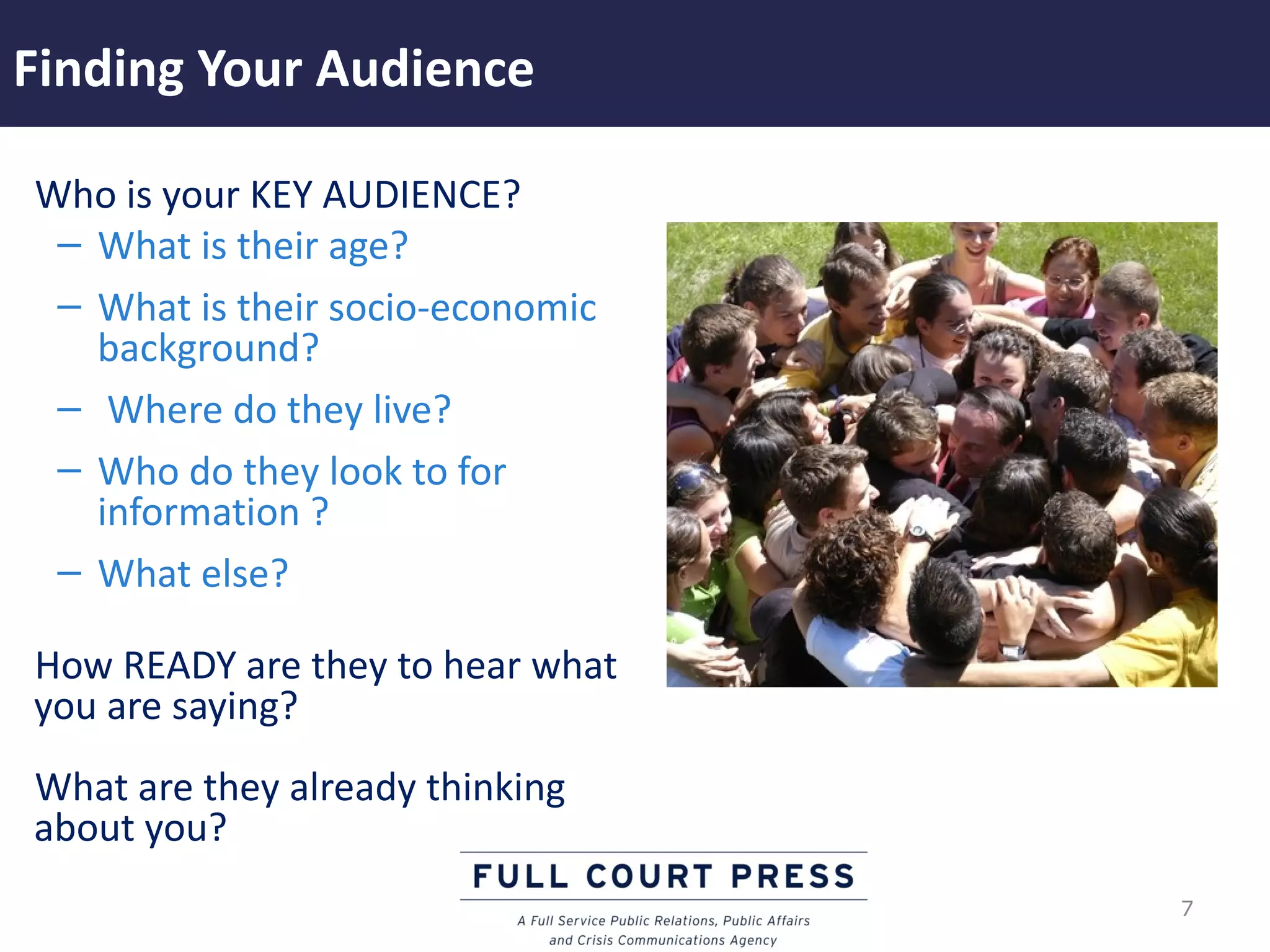 Finding Your Audience

Who is your KEY AUDIENCE?

– What is their age?

– What is their socio-economic background?

– Where do they live?

– Who do they look to for information ?

– What else?

How READY are they to hear what you are saying?

What are they already thinking about you?

FULL COURT PRESS

A Full Service Public Relations, Public Affairs and Crisis Communications Agency

7